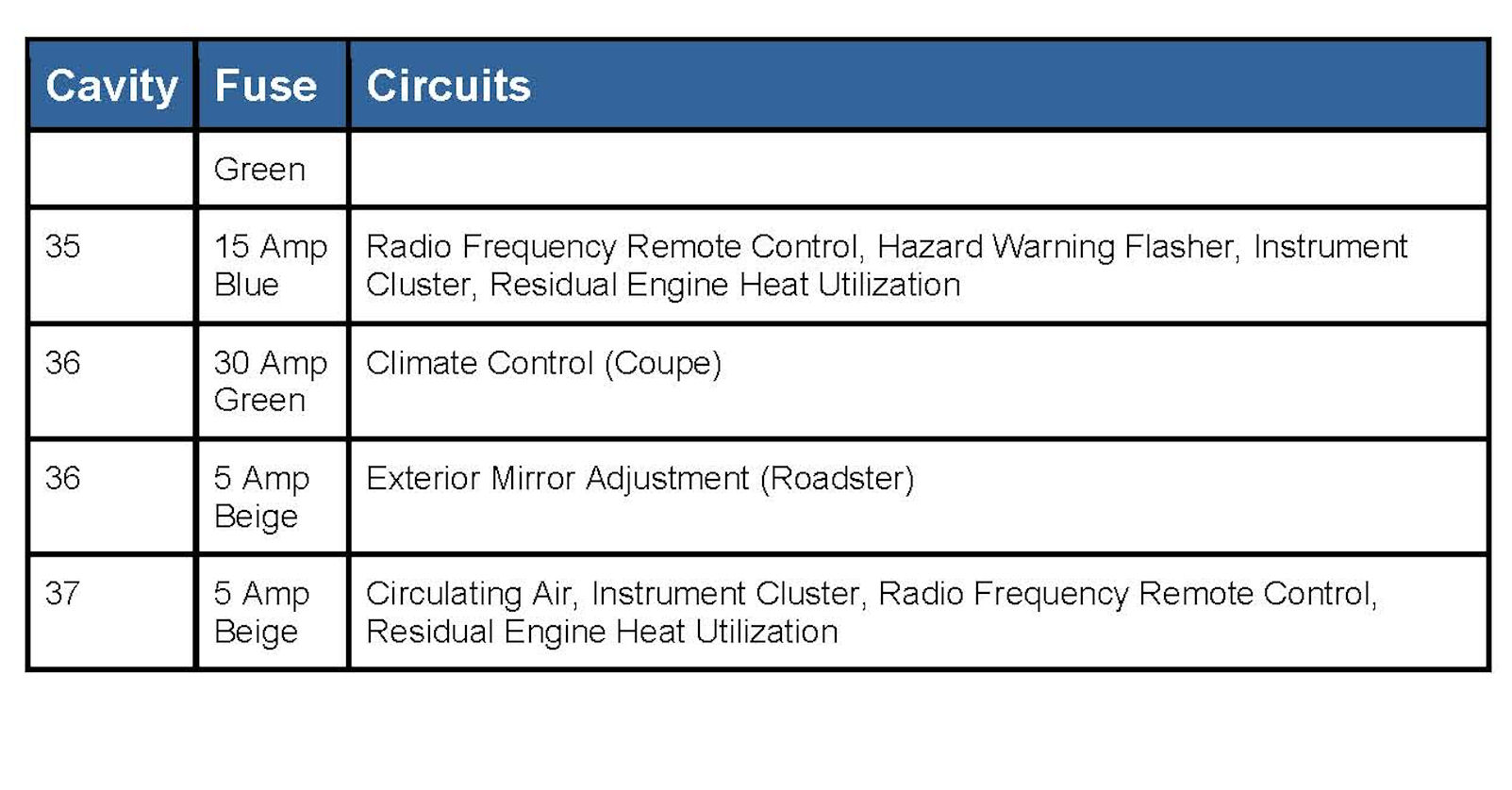 | Cavity | Fuse | Circuits |
|---|---|---|
| | Green | |
| 35 | 15 Amp Blue | Radio Frequency Remote Control, Hazard Warning Flasher, Instrument Cluster, Residual Engine Heat Utilization |
| 36 | 30 Amp Green | Climate Control (Coupe) |
| 36 | 5 Amp Beige | Exterior Mirror Adjustment (Roadster) |
| 37 | 5 Amp Beige | Circulating Air, Instrument Cluster, Radio Frequency Remote Control, Residual Engine Heat Utilization |